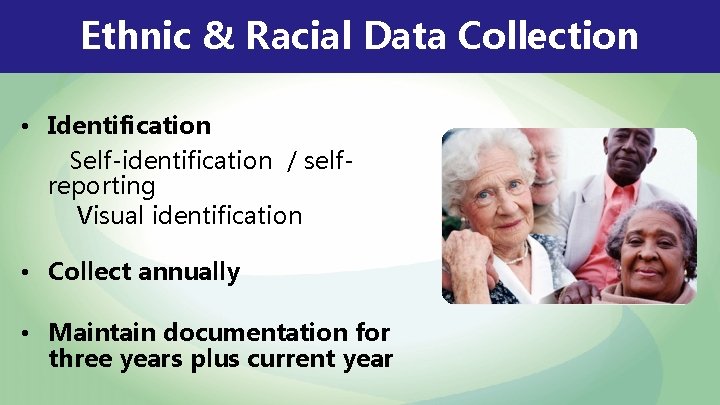 Ethnic & Racial Data Collection

• Identification

Self-identification / self-reporting

Visual identification

• Collect annually

• Maintain documentation for three years plus current year